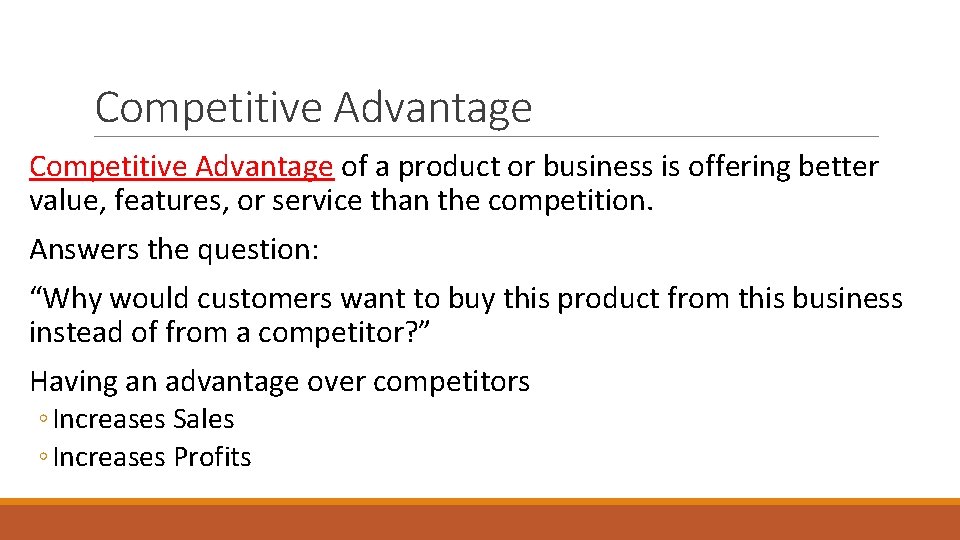 Competitive Advantage

Competitive Advantage of a product or business is offering better value, features, or service than the competition.

Answers the question:

“Why would customers want to buy this product from this business instead of from a competitor?”

Having an advantage over competitors

◦ Increases Sales

◦ Increases Profits